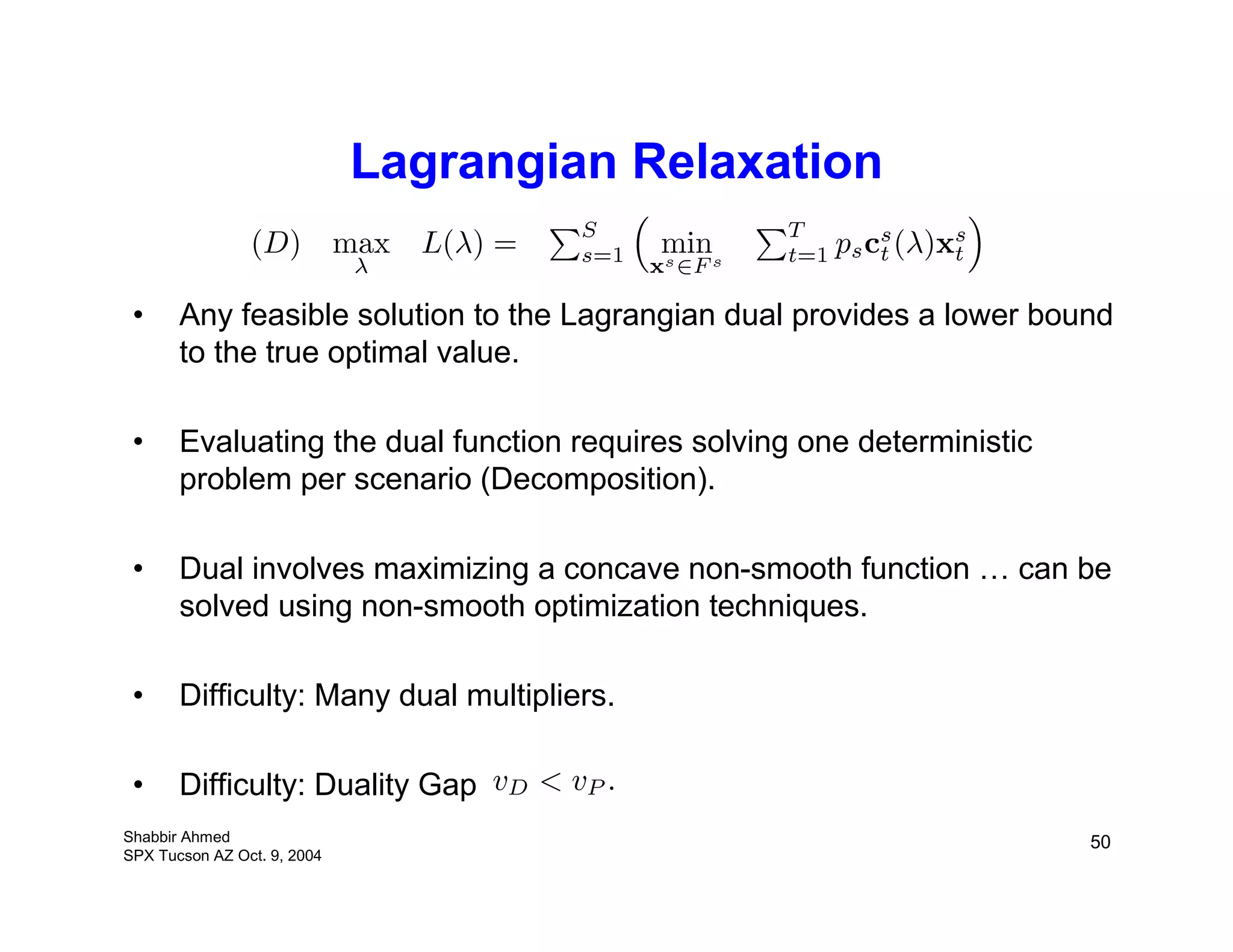 Lagrangian Relaxation

$(D) \quad \max_{\lambda} \quad L(\lambda) = \quad \sum_{s=1}^{S} \left( \min_{\mathbf{x}^s \in F^s} \quad \sum_{t=1}^{T} p_s \mathbf{c}_t^s(\lambda) \mathbf{x}_t^s \right)$

• Any feasible solution to the Lagrangian dual provides a lower bound to the true optimal value.

• Evaluating the dual function requires solving one deterministic problem per scenario (Decomposition).

• Dual involves maximizing a concave non-smooth function … can be solved using non-smooth optimization techniques.

• Difficulty: Many dual multipliers.

• Difficulty: Duality Gap $v_D < v_P.$

Shabbir Ahmed
SPX Tucson AZ Oct. 9, 2004

50